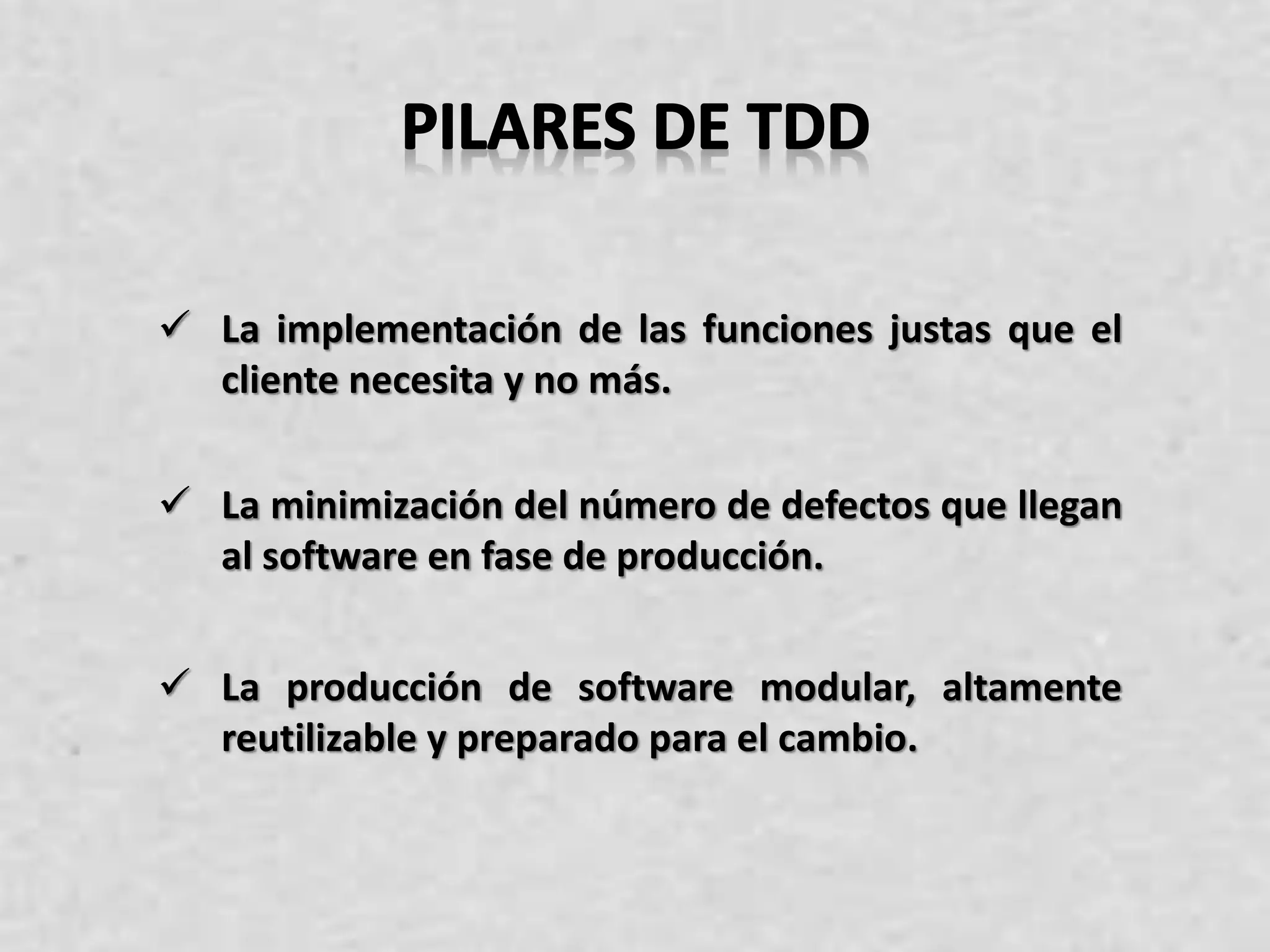 PILARES DE TDD

✓ La implementación de las funciones justas que el cliente necesita y no más.

✓ La minimización del número de defectos que llegan al software en fase de producción.

✓ La producción de software modular, altamente reutilizable y preparado para el cambio.